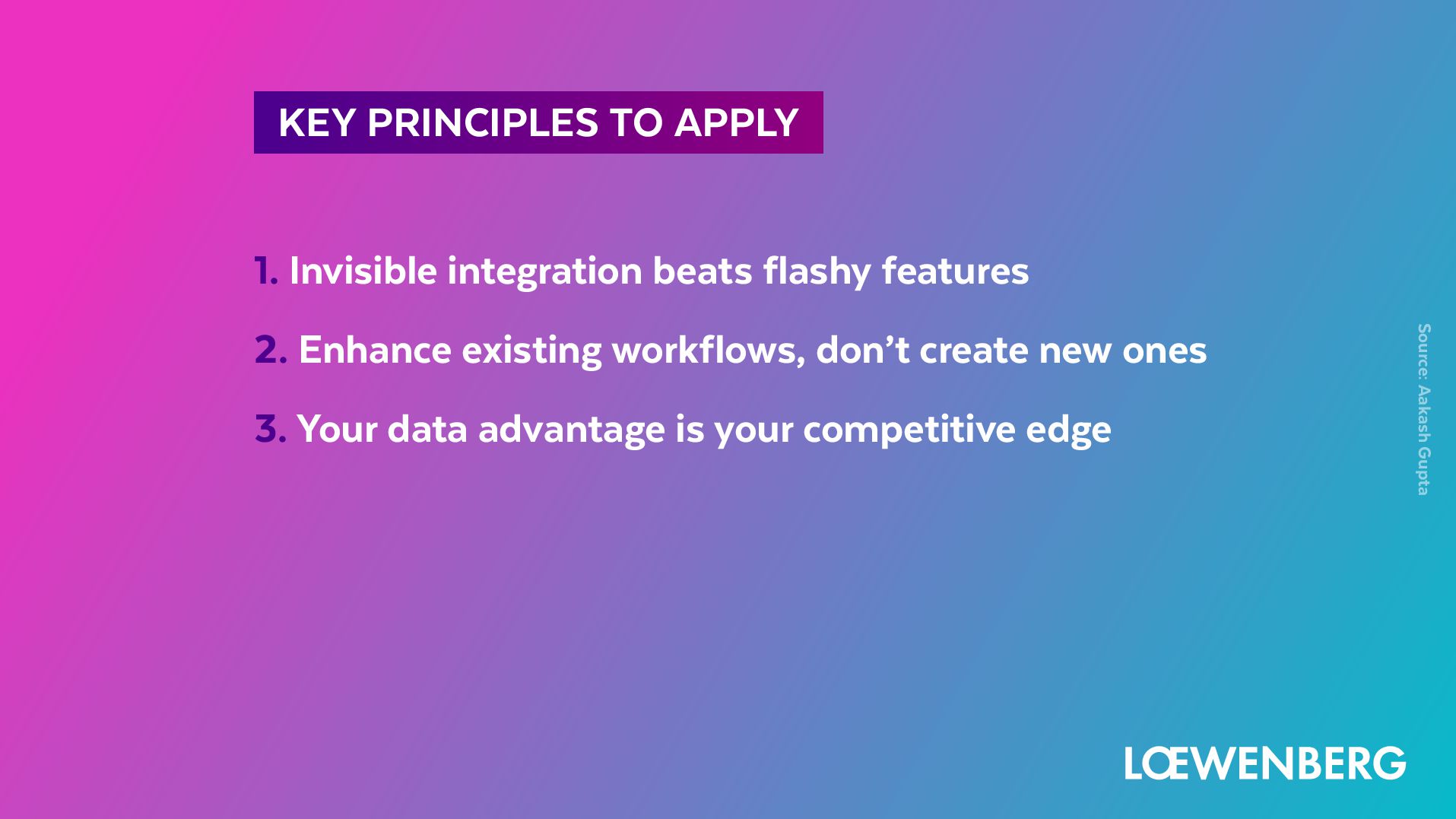 KEY PRINCIPLES TO APPLY

1. Invisible integration beats flashy features

2. Enhance existing workflows, don’t create new ones

3. Your data advantage is your competitive edge

Source: Aakash Gupta

LŒWENBERG